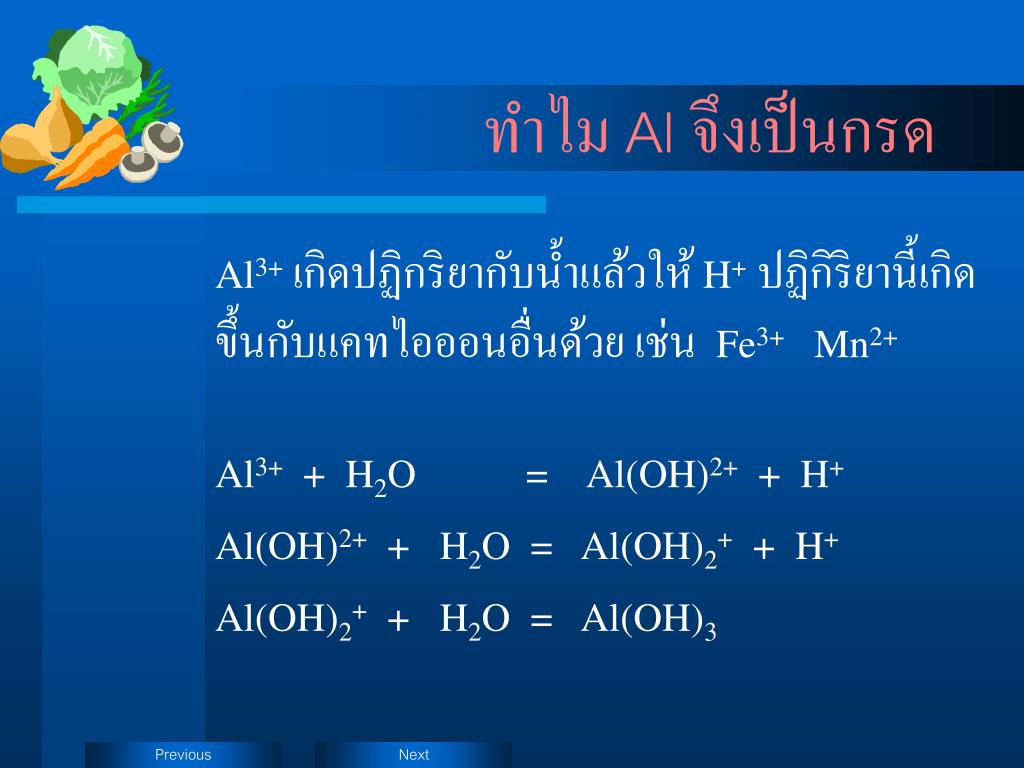 ทำไม Al จึงเป็นกรด

$Al^{3+}$ เกิดปฏิกริยากับน้ำแล้วให้ $H^+$ ปฏิกิริยานี้เกิดขึ้นกับแคทไอออนอื่นด้วย เช่น $Fe^{3+}$ $Mn^{2+}$

$Al^{3+} + H_2O = Al(OH)^{2+} + H^+$

$Al(OH)^{2+} + H_2O = Al(OH)_2^+ + H^+$

$Al(OH)_2^+ + H_2O = Al(OH)_3$

Previous

Next